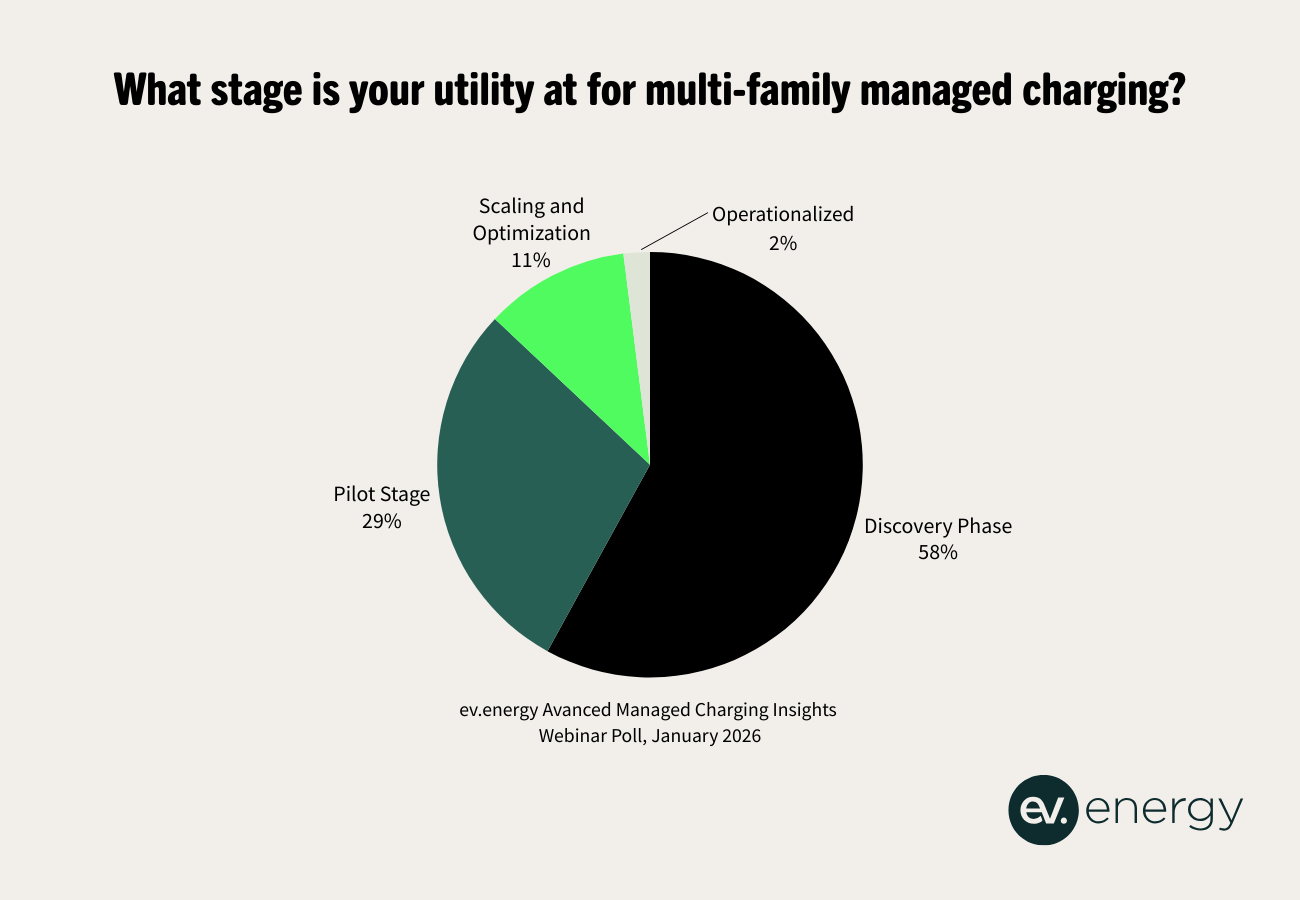 What stage is your utility at for multi-family managed charging?

Scaling and Optimization
11%

Operationalized
2%

Pilot Stage
29%

Discovery Phase
58%

ev.energy Avanced Managed Charging Insights Webinar Poll, January 2026

ev. energy